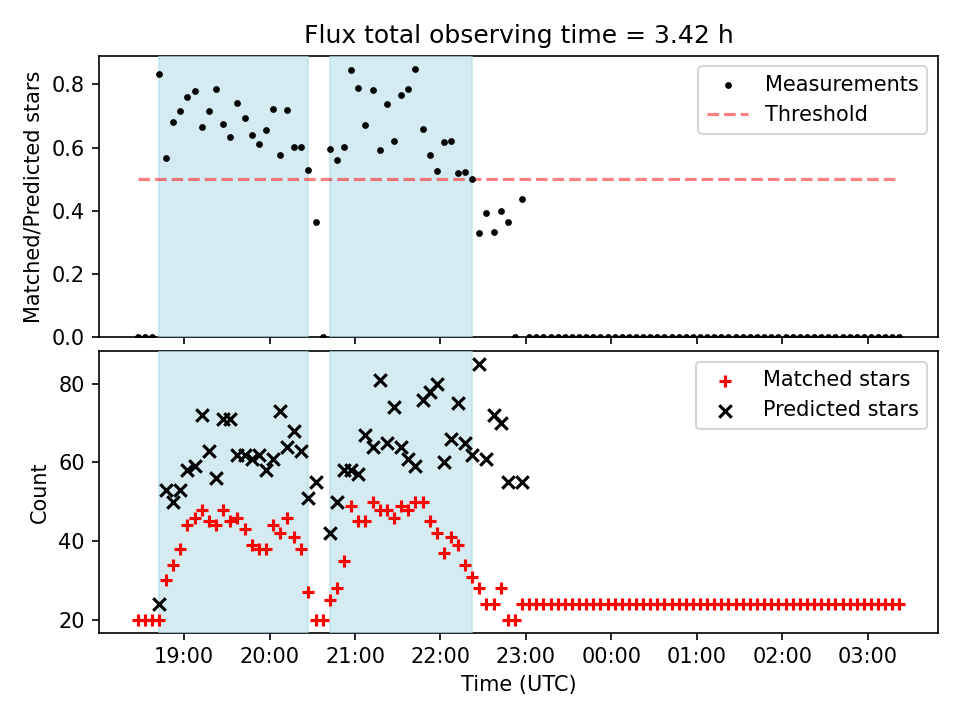 Flux total observing time = 3.42 h

Measurements
Threshold

Matched/Predicted stars
0.8
0.6
0.4
0.2
0.0

Matched stars
Predicted stars

Count
80
60
40
20

19:00
20:00
21:00
22:00
23:00
00:00
01:00
02:00
03:00

Time (UTC)